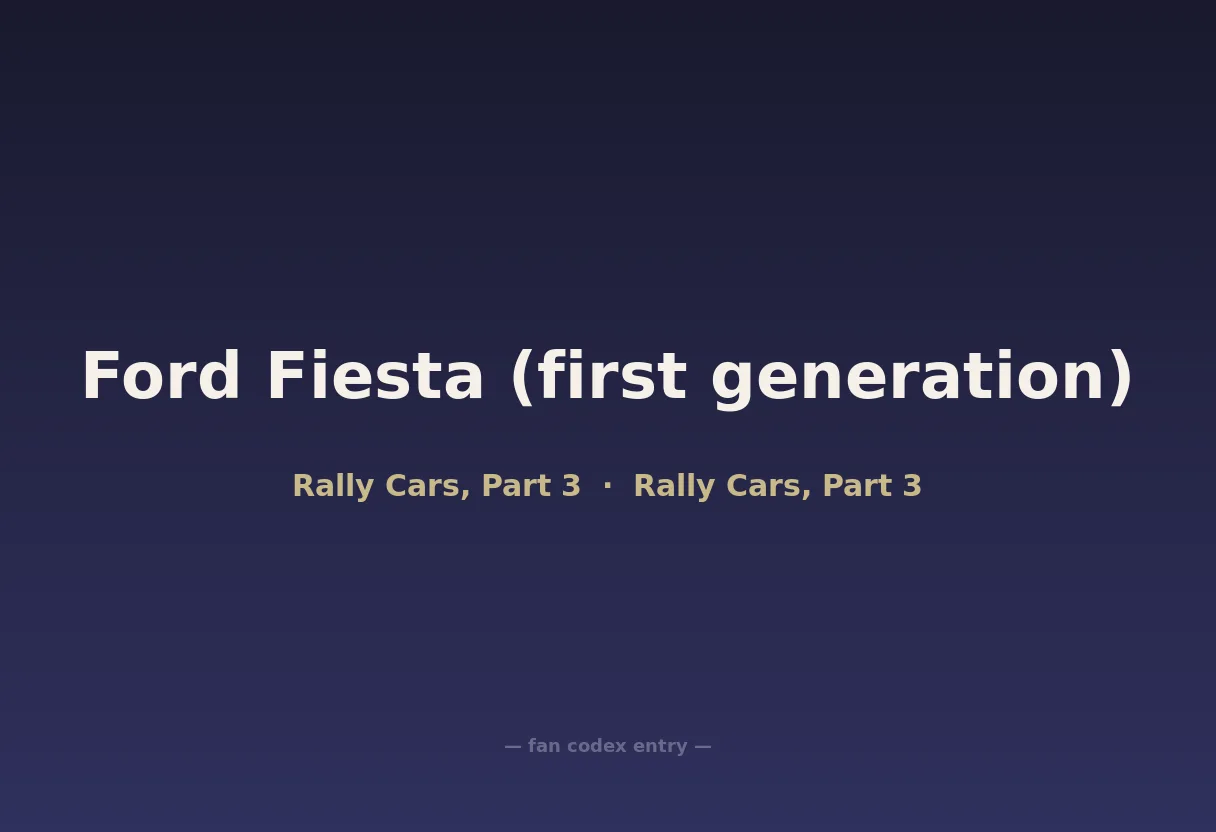 Ford Fiesta (first generation)

Rally Cars, Part 3 · Rally Cars, Part 3

— fan codex entry —